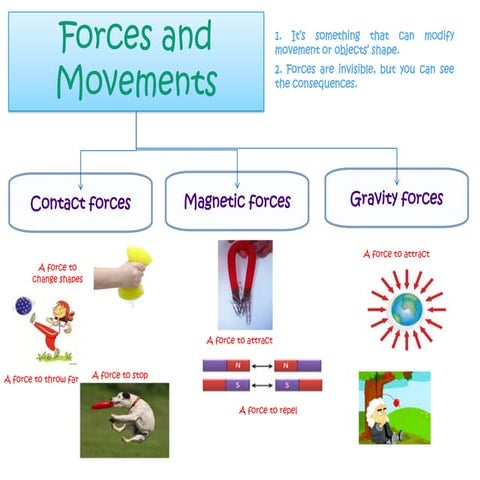 Forces and Movements

1. It's something that can modify movement or objects' shape.

2. Forces are invisible, but you can see the consequences.

Contact forces

Magnetic forces

Gravity forces

A force to change shapes

A force to throw far

A force to stop

A force to attract

N

N

S

S

A force to repel

A force to attract